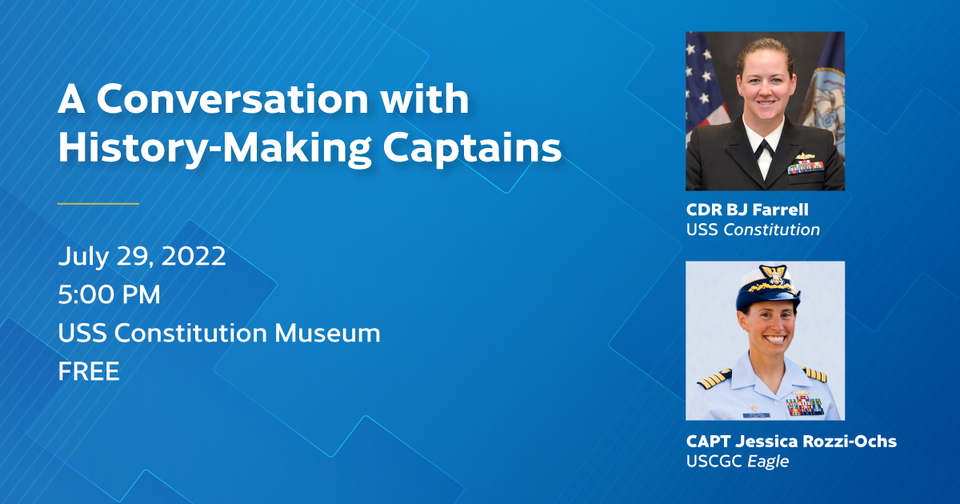 A Conversation with History-Making Captains

July 29, 2022
5:00 PM
USS Constitution Museum
FREE

CDR BJ Farrell
USS Constitution

CAPT Jessica Rozzi-Ochs
USCGC Eagle